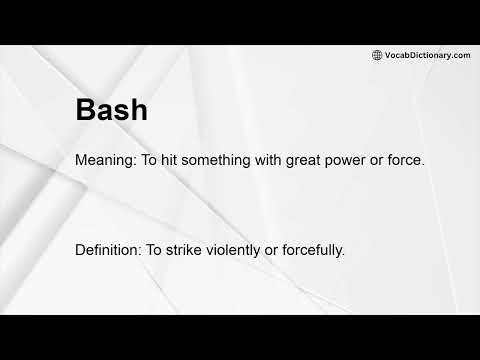 VocabDictionary.com

Bash

Meaning: To hit something with great power or force.

Definition: To strike violently or forcefully.